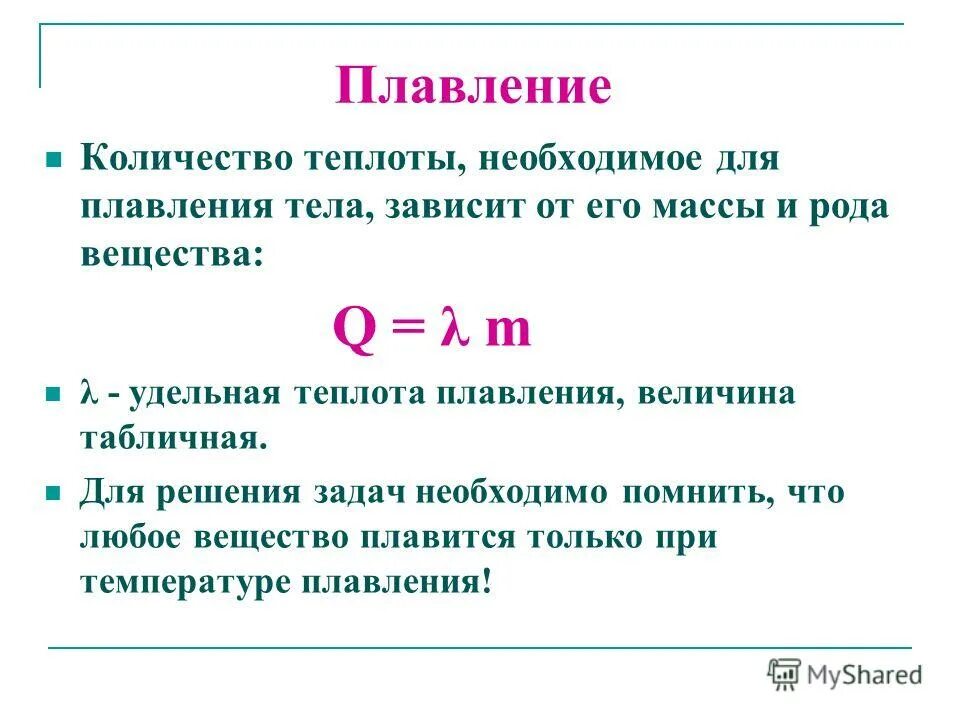 Плавление

Количество теплоты, необходимое для плавления тела, зависит от его массы и рода вещества:

$Q = \lambda m$

$\lambda$ - удельная теплота плавления, величина табличная.

Для решения задач необходимо помнить, что любое вещество плавится только при температуре плавления!

MyShared